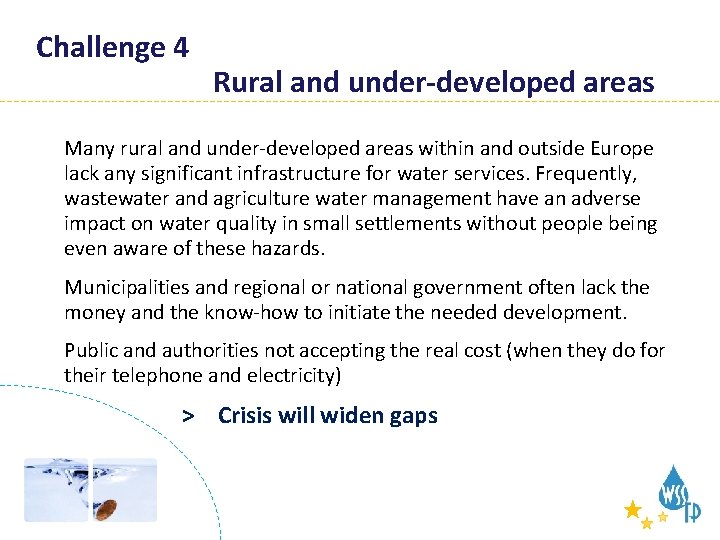 Challenge 4

Rural and under-developed areas

Many rural and under-developed areas within and outside Europe lack any significant infrastructure for water services. Frequently, wastewater and agriculture water management have an adverse impact on water quality in small settlements without people being even aware of these hazards.

Municipalities and regional or national government often lack the money and the know-how to initiate the needed development.

Public and authorities not accepting the real cost (when they do for their telephone and electricity)

> Crisis will widen gaps

WSSTP